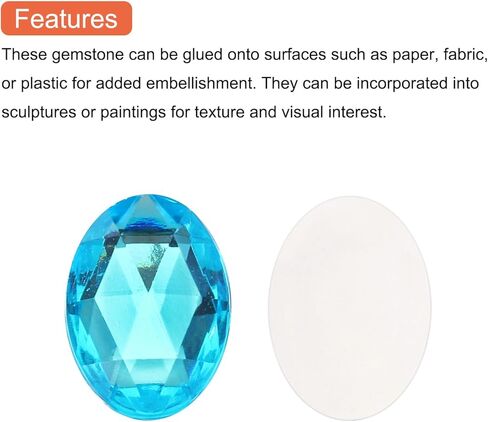 Features

These gemstone can be glued onto surfaces such as paper, fabric, or plastic for added embellishment. They can be incorporated into sculptures or paintings for texture and visual interest.